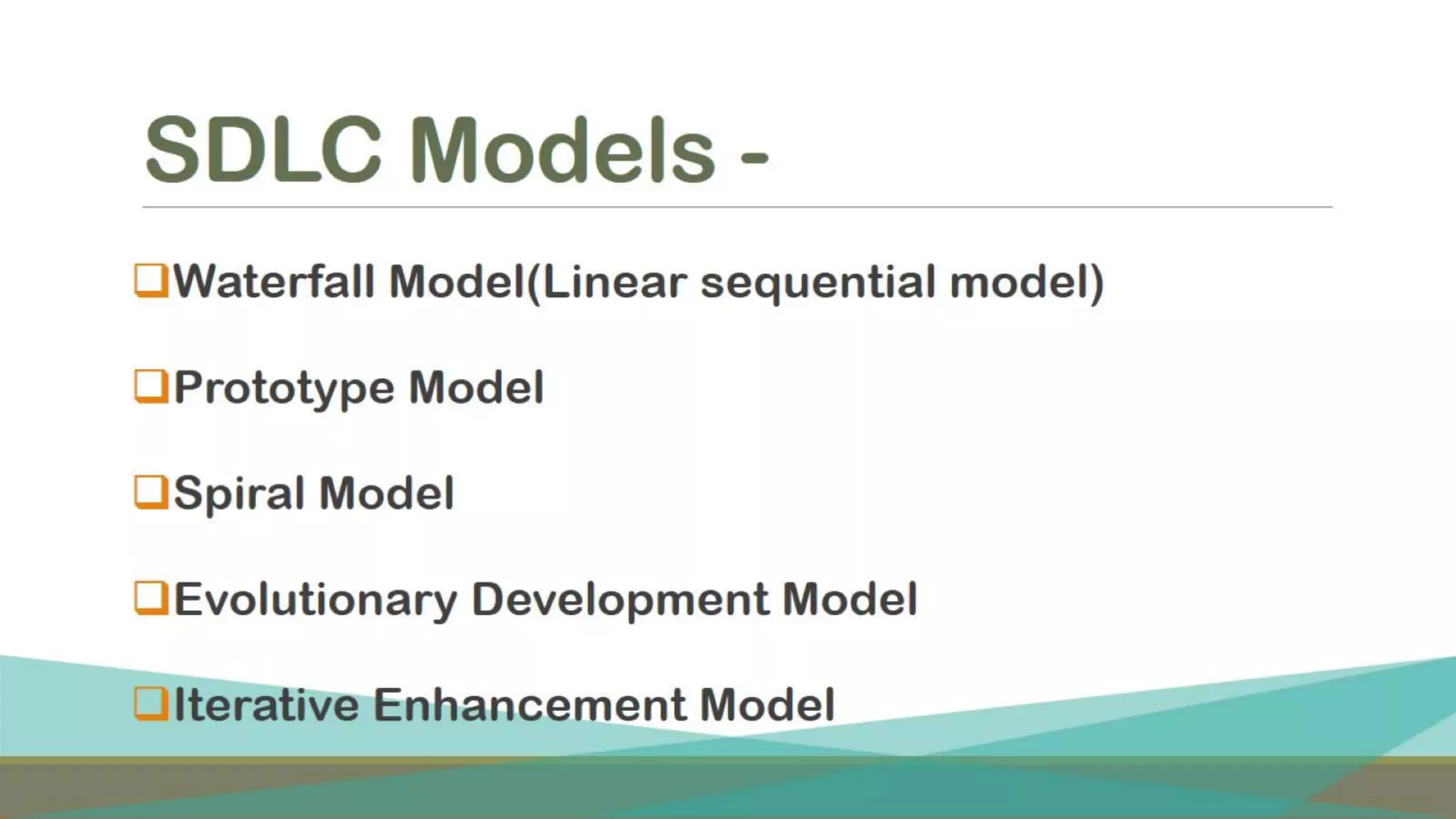 SDLC Models -

❑Waterfall Model(Linear sequential model)

❑Prototype Model

❑Spiral Model

❑Evolutionary Development Model

❑Iterative Enhancement Model